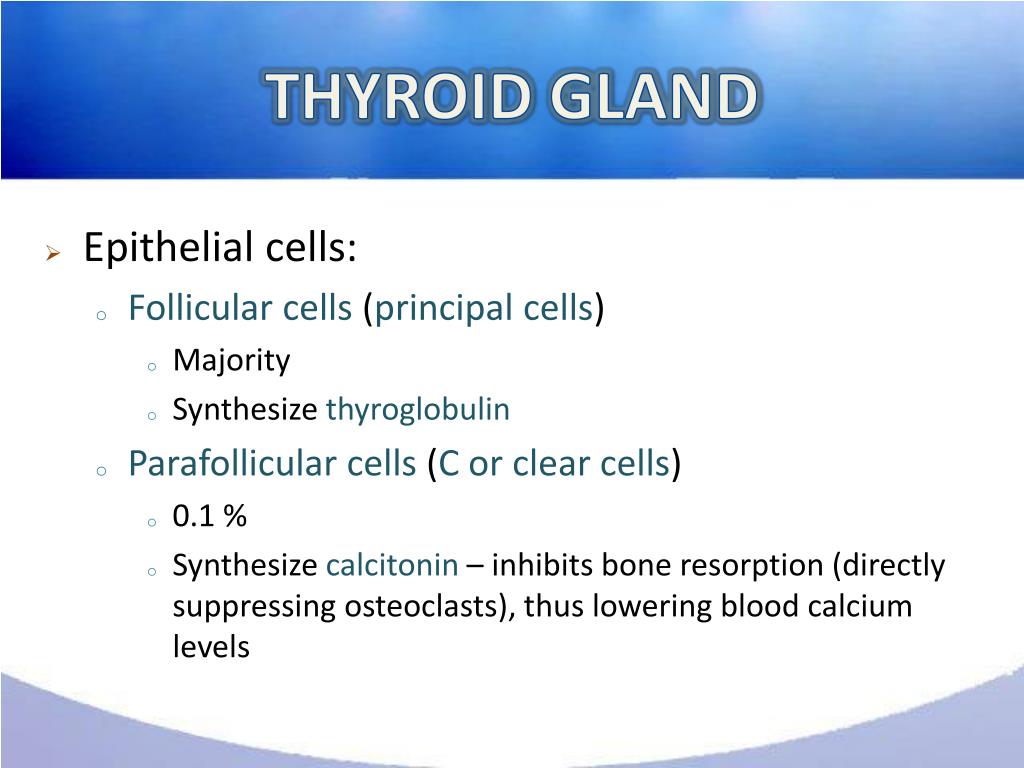 THYROID GLAND

➢ Epithelial cells:
o Follicular cells (principal cells)
o Majority
o Synthesize thyroglobulin
o Parafollicular cells (C or clear cells)
o 0.1 %
o Synthesize calcitonin – inhibits bone resorption (directly suppressing osteoclasts), thus lowering blood calcium levels